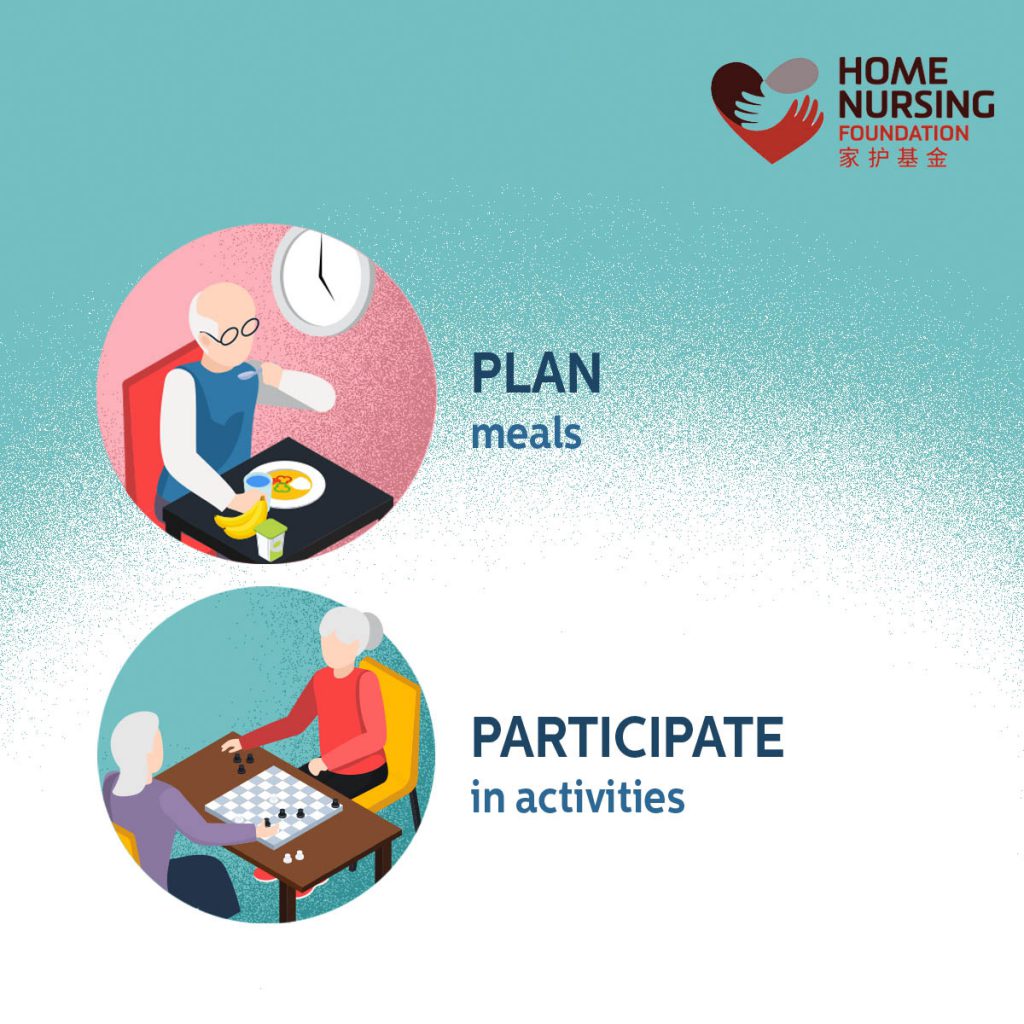 HOME NURSING FOUNDATION
家护基金

PLAN
meals

PARTICIPATE
in activities